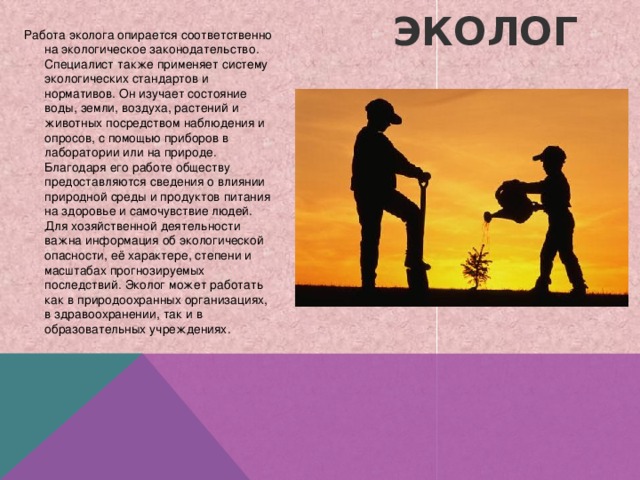 ЭКОЛОГ

Работа эколога опирается соответственно на экологическое законодательство. Специалист также применяет систему экологических стандартов и нормативов. Он изучает состояние воды, земли, воздуха, растений и животных посредством наблюдения и опросов, с помощью приборов в лаборатории или на природе. Благодаря его работе обществу предоставляются сведения о влиянии природной среды и продуктов питания на здоровье и самочувствие людей. Для хозяйственной деятельности важна информация об экологической опасности, её характере, степени и масштабах прогнозируемых последствий. Эколог может работать как в природоохранных организациях, в здравоохранении, так и в образовательных учреждениях.